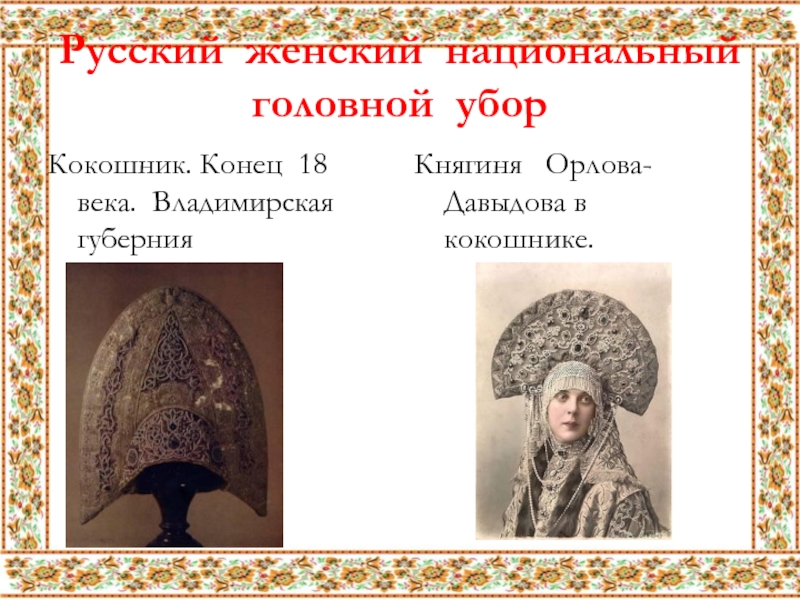 Русский женский национальный головной убор

Кокошник. Конец 18 века. Владимирская губерния

Княгиня Орлова-Давыдова в кокошнике.